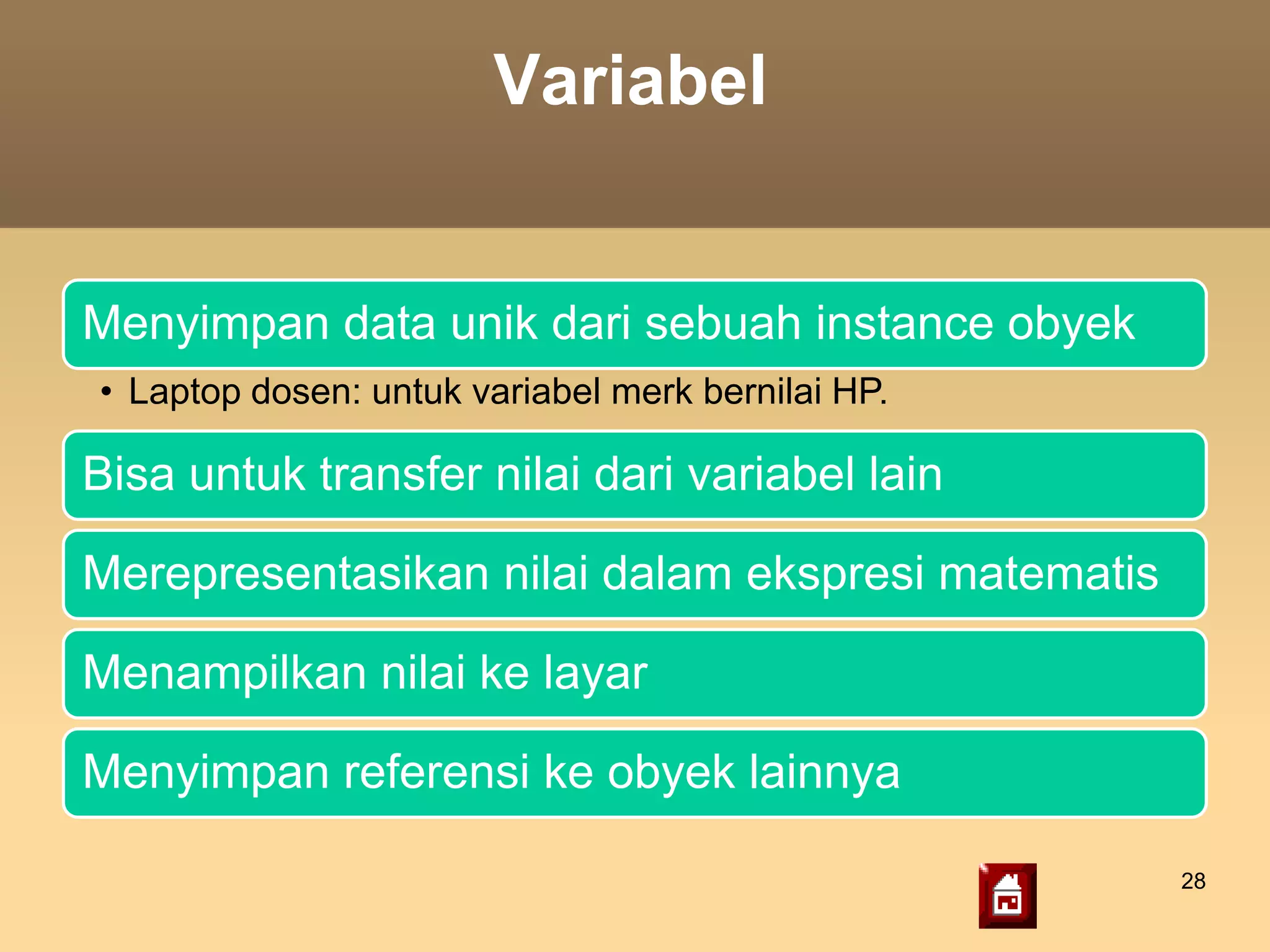 Variabel

Menyimpan data unik dari sebuah instance obyek

• Laptop dosen: untuk variabel merk bernilai HP.

Bisa untuk transfer nilai dari variabel lain

Merepresentasikan nilai dalam ekspresi matematis

Menampilkan nilai ke layar

Menyimpan referensi ke obyek lainnya

28